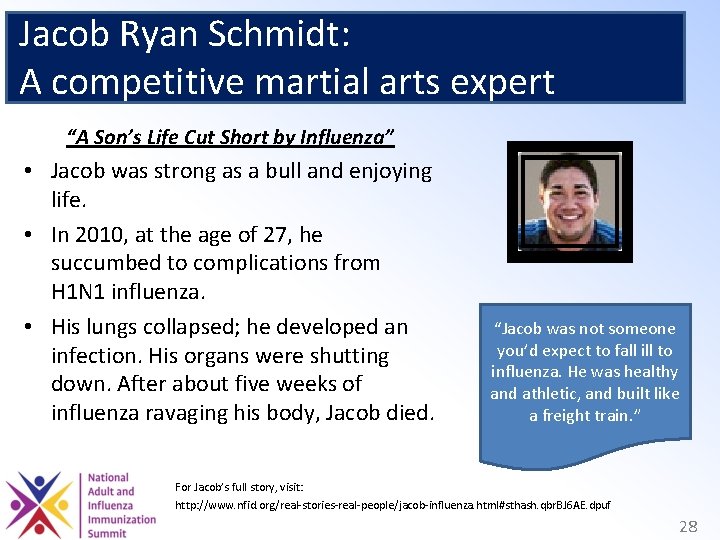 Jacob Ryan Schmidt:
A competitive martial arts expert

"A Son's Life Cut Short by Influenza"

• Jacob was strong as a bull and enjoying life.

• In 2010, at the age of 27, he succumbed to complications from H1N1 influenza.

• His lungs collapsed; he developed an infection. His organs were shutting down. After about five weeks of influenza ravaging his body, Jacob died.

"Jacob was not someone you'd expect to fall ill to influenza. He was healthy and athletic, and built like a freight train."

National Adult and Influenza Immunization Summit

For Jacob's full story, visit:
http://www.nfid.org/real-stories-real-people/jacob-influenza.html#sthash.qbrBJ6AE.dpuf

28